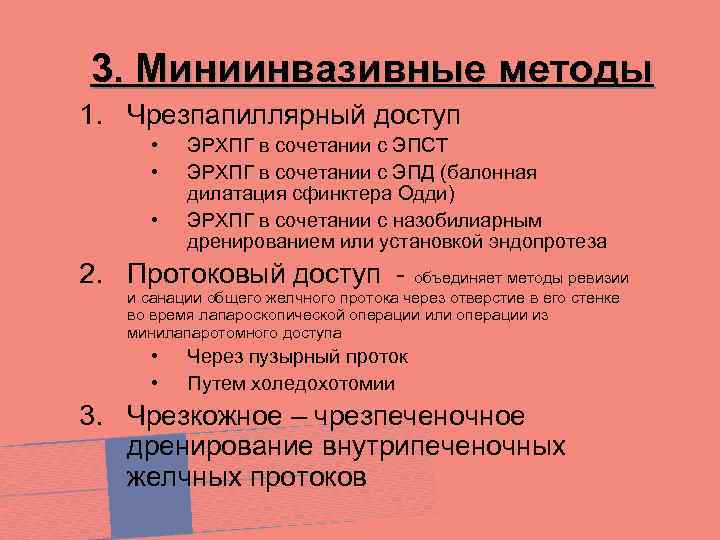 3. Миниинвазивные методы

1. Чрезпапиллярный доступ
   • ЭРХПГ в сочетании с ЭПСТ
   • ЭРХПГ в сочетании с ЭПД (балонная дилатация сфинктера Одди)
   • ЭРХПГ в сочетании с назобилиарным дренированием или установкой эндопротеза
2. Протоковый доступ - объединяет методы ревизии и санации общего желчного протока через отверстие в его стенке во время лапароскопической операции или операции из минилапаротомного доступа
   • Через пузырный проток
   • Путем холедохотомии
3. Чрезкожное – чрезпеченочное дренирование внутрипеченочных желчных протоков